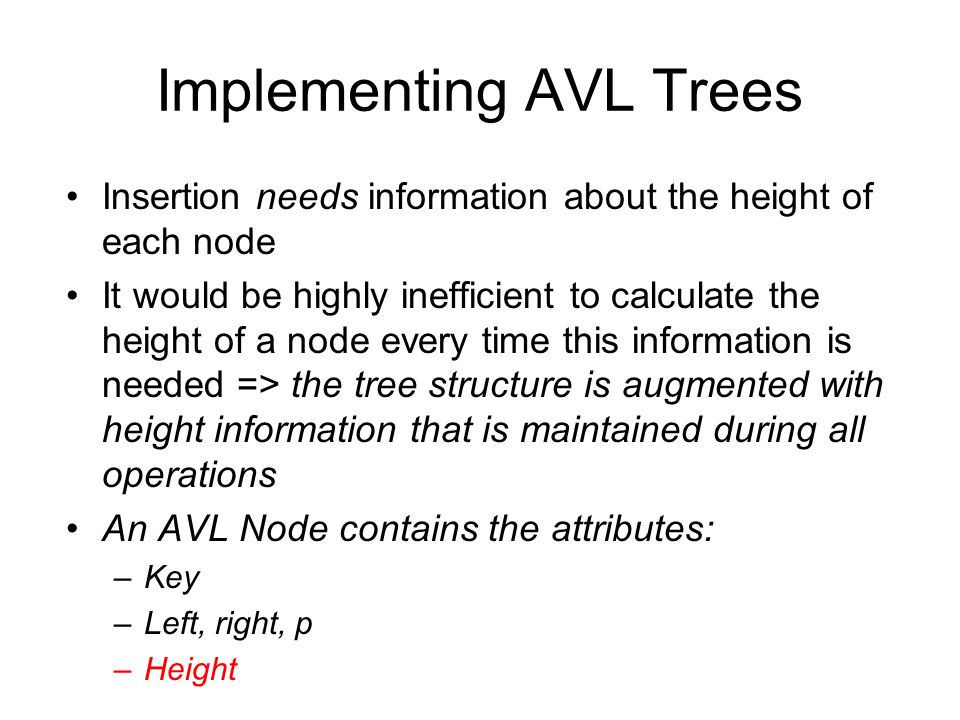 Implementing AVL Trees

• Insertion needs information about the height of each node

• It would be highly inefficient to calculate the height of a node every time this information is needed => the tree structure is augmented with height information that is maintained during all operations

• An AVL Node contains the attributes:
– Key
– Left, right, p
– Height